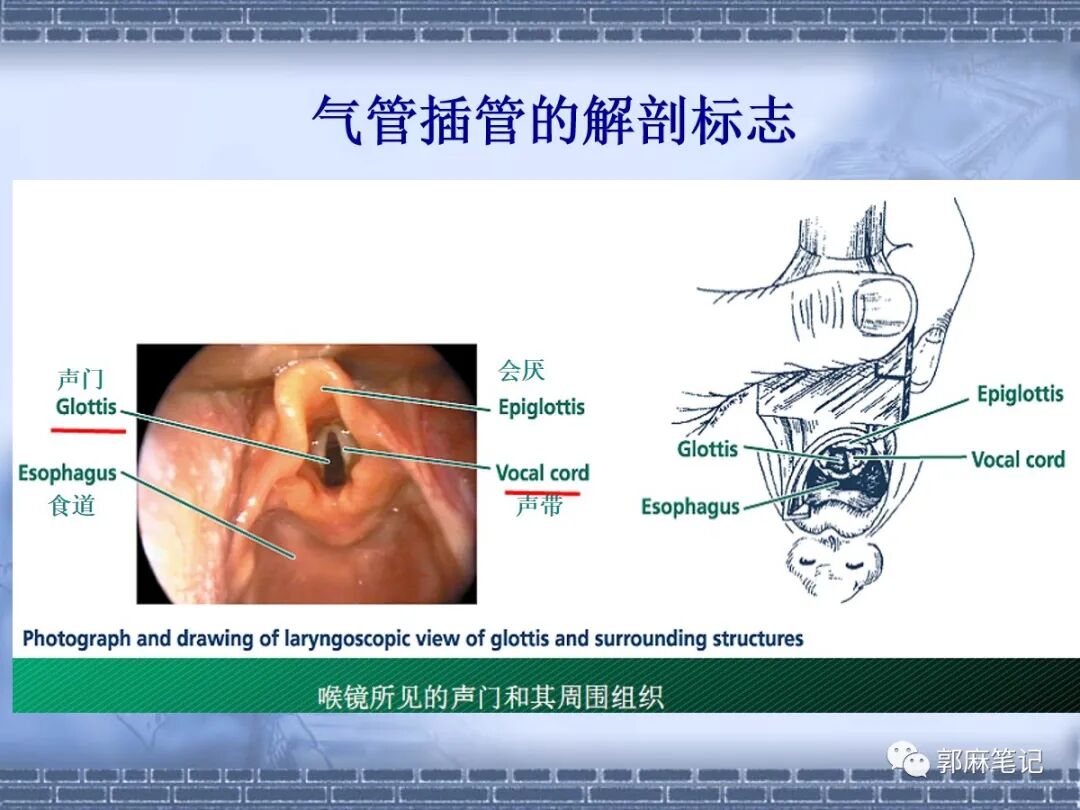 气管插管的解剖标志

声门
Glottis

Esophagus
食道

会厌
Epiglottis

Vocal cord
声带

Epiglottis

Glottis

Vocal cord

Esophagus

Photograph and drawing of laryngoscopic view of glottis and surrounding structures

喉镜所见的声门和其周围组织

郭麻笔记